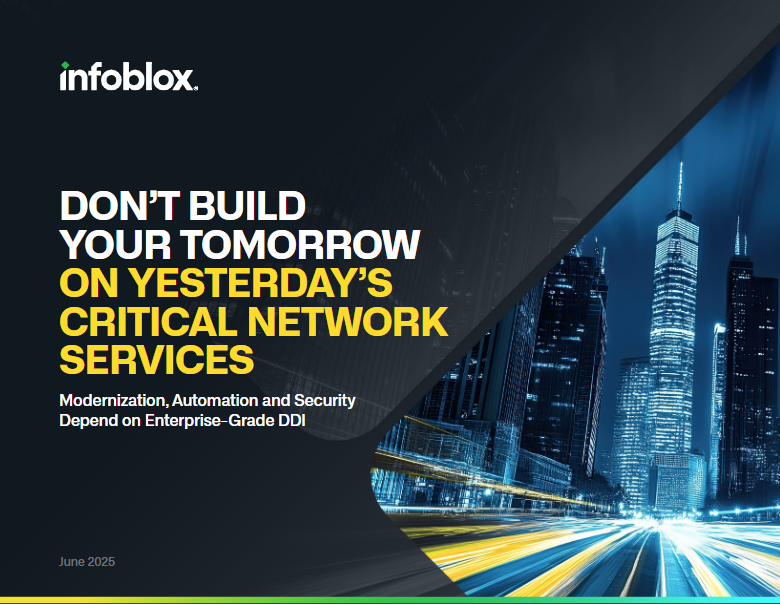 infoblox.

DON'T BUILD YOUR TOMORROW ON YESTERDAY'S CRITICAL NETWORK SERVICES

Modernization, Automation and Security Depend on Enterprise-Grade DDI

June 2025